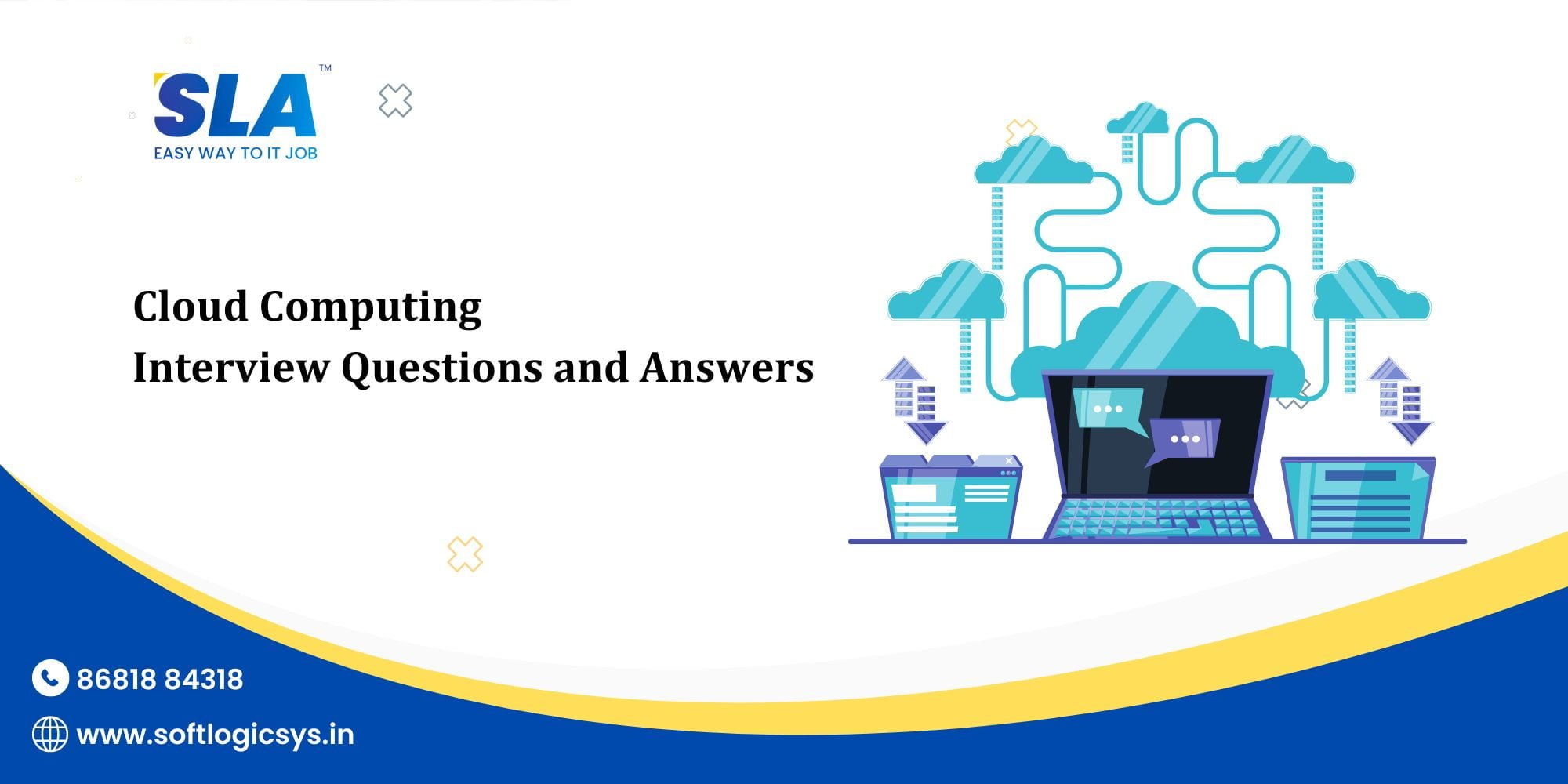 SLA™
EASY WAY TO IT JOB

Cloud Computing
Interview Questions and Answers

86818 84318

www.softlogicsys.in